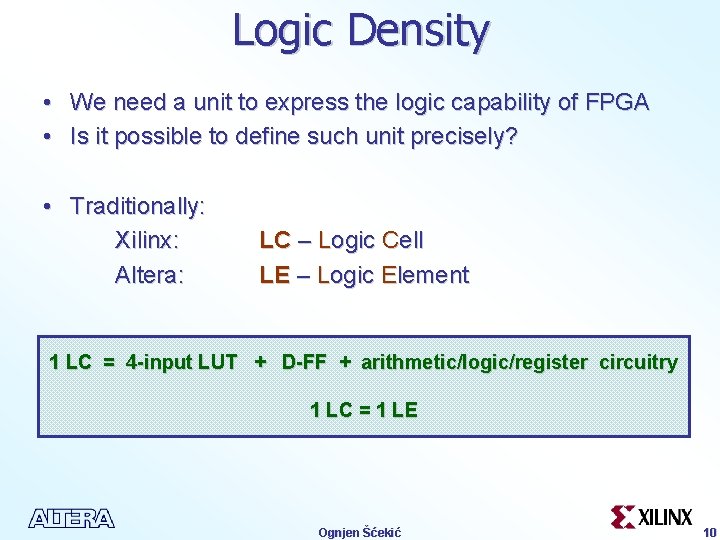 Logic Density

• We need a unit to express the logic capability of FPGA
• Is it possible to define such unit precisely?

• Traditionally:
Xilinx: LC – Logic Cell
Altera: LE – Logic Element

1 LC = 4-input LUT + D-FF + arithmetic/logic/register circuitry

1 LC = 1 LE

ALTERA

Ognjen Šćekić

XILINX

10